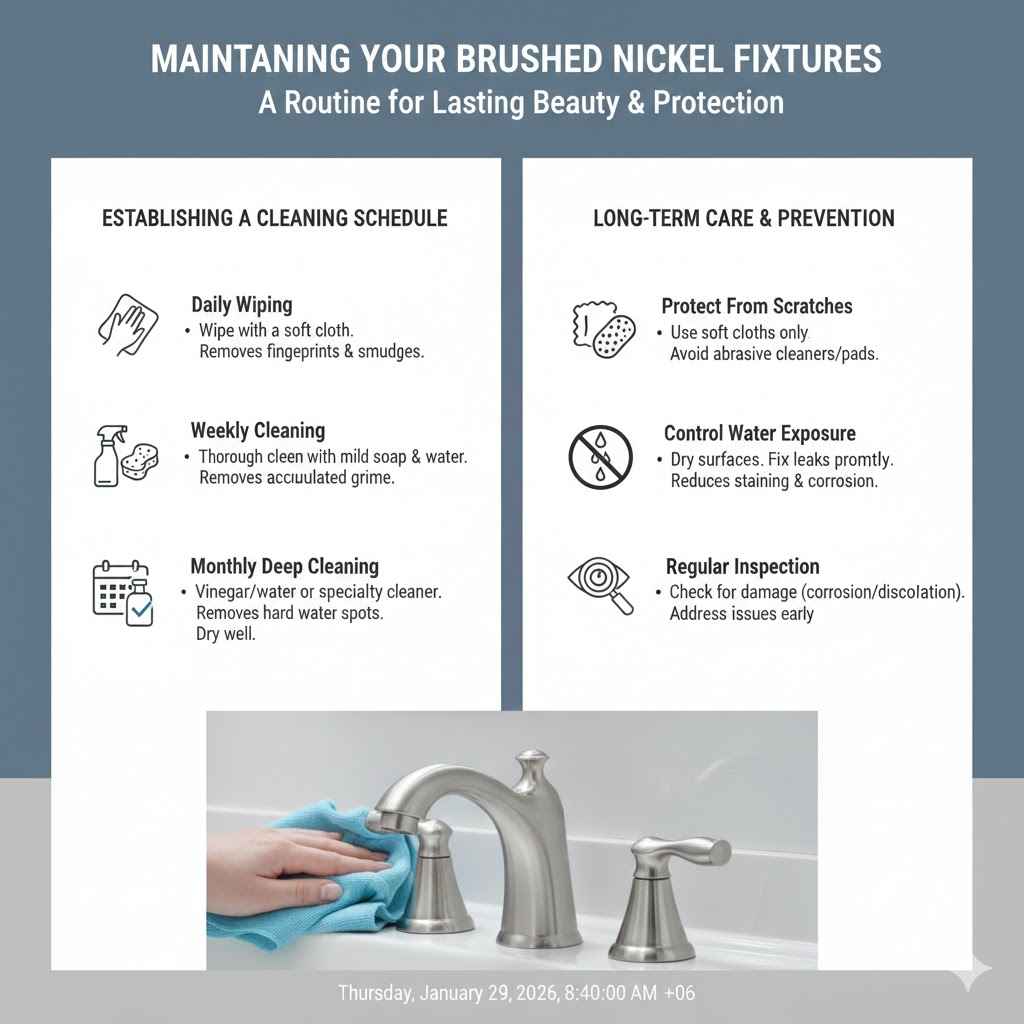 MAINTANING YOUR BRUSHED NICKEL FIXTURES
A Routine for Lasting Beauty & Protection

ESTABLISHING A CLEANING SCHEDULE

Daily Wiping
• Wipe with a soft cloth. Removes fingeprints & smudges.

Weekly Cleaning
• Thorough cleen with mild soap & water. Removes acciuulated grime.

Monthly Deep Cleaning
• Vinegar/water or specialty cleaner. Removes hard water spots. Dry well.

LONG-TERM CARE & PREVENTION

Protect From Scratches
• Use soft cloths only Avoid abrasive cleaners/pads.

Control Water Exposure
• Dry surfaces. Fix leaks promtly. Reduces staining & corrosion.

Regular Inspection
• Check for damage (corrosion/discolation). Address issues early

Thursday, January 29, 2026, 8:40:00 AM +06